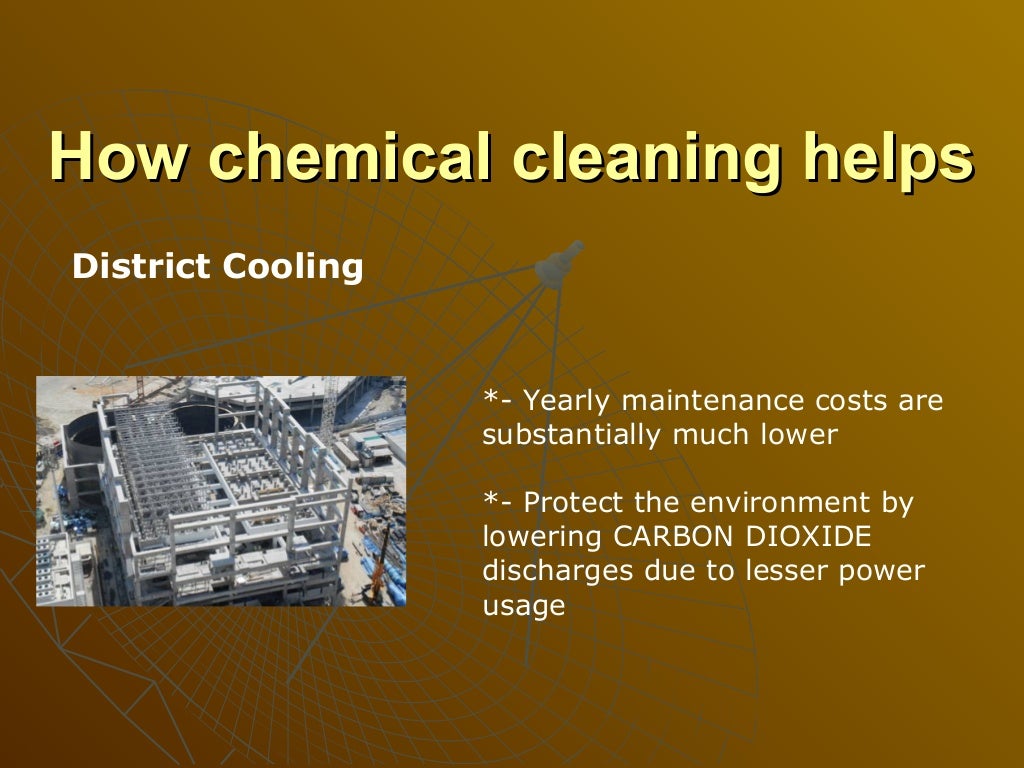 How chemical cleaning helps

District Cooling

*- Yearly maintenance costs are substantially much lower

*- Protect the environment by lowering CARBON DIOXIDE discharges due to lesser power usage